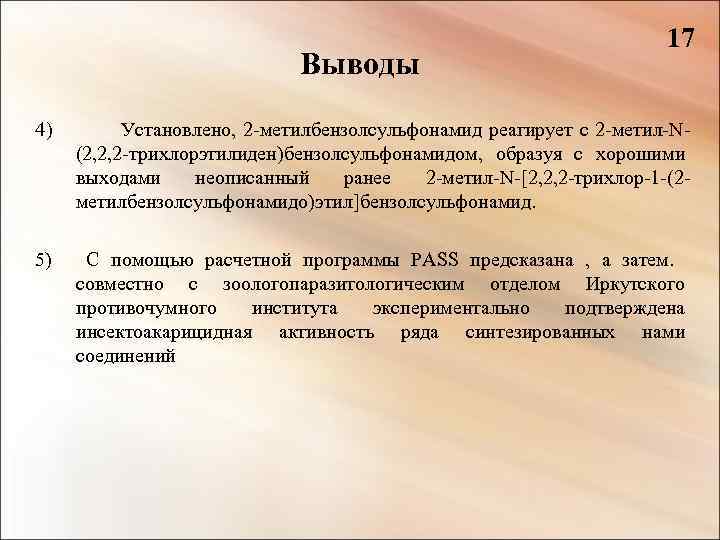 17

Выводы

4) Установлено, 2-метилбензолсульфонамид реагирует с 2-метил-N-(2,2,2-трихлорэтилиден)бензолсульфонамидом, образуя с хорошими выходами неописанный ранее 2-метил-N-[2,2,2-трихлор-1-(2-метилбензолсульфонамидо)этил]бензолсульфонамид.

5) С помощью расчетной программы PASS предсказана , а затем. совместно с зоологопаразитологическим отделом Иркутского противочумного института экспериментально подтверждена инсектоакарицидная активность ряда синтезированных нами соединений